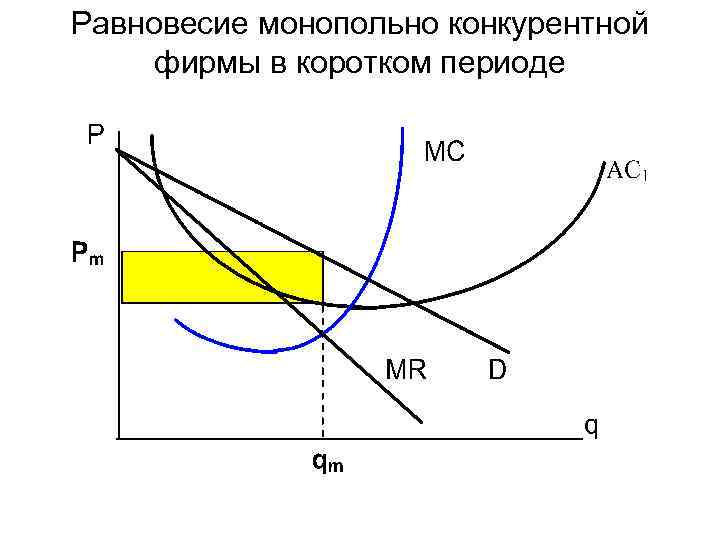 Равновесие монопольно конкурентной фирмы в коротком периоде

P

MC

$AC_1$

$P_m$

MR

D

q

$q_m$